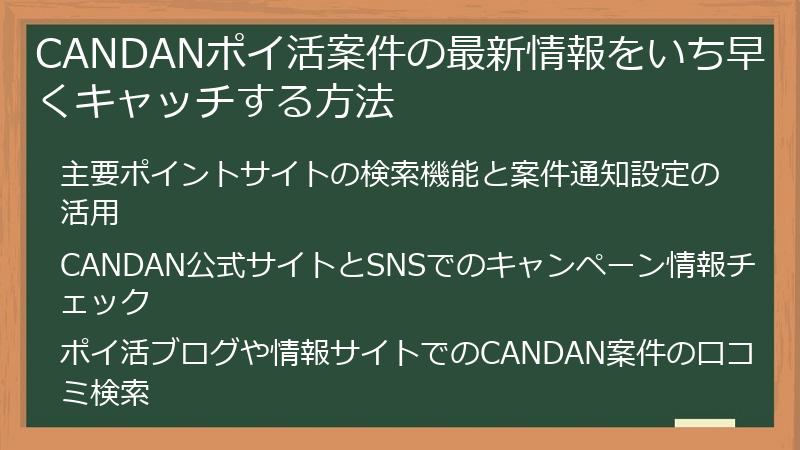 CANDANポイ活案件の最新情報をいち早くキャッチする方法

主要ポイントサイトの検索機能と案件通知設定の活用

CANDAN公式サイトとSNSでのキャンペーン情報チェック

ポイ活ブログや情報サイトでのCANDAN案件の口コミ検索